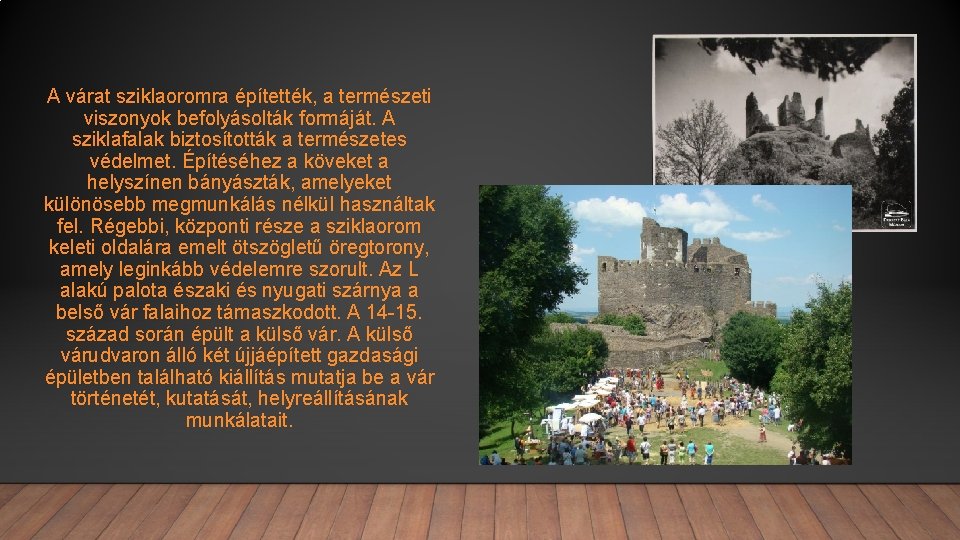 A várat sziklaoromra építették, a természeti viszonyok befolyásolták formáját. A sziklafalak biztosították a természetes védelmet. Építéséhez a köveket a helyszínen bányászták, amelyeket különösebb megmunkálás nélkül használtak fel. Régebbi, központi része a sziklaorom keleti oldalára emelt ötszögletű öregtorony, amely leginkább védelemre szorult. Az L alakú palota északi és nyugati szárnya a belső vár falaihoz támaszkodott. A 14-15. század során épült a külső vár. A külső várudvaron álló két újjáépített gazdasági épületben található kiállítás mutatja be a vár történetét, kutatását, helyreállításának munkálatait.